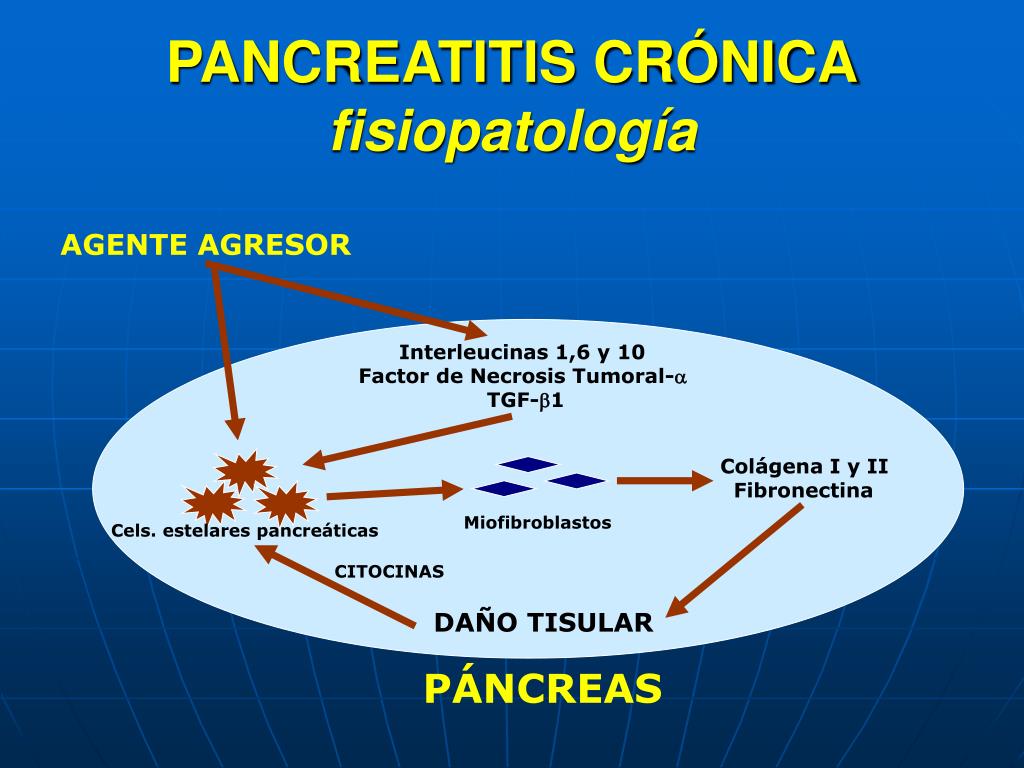 PANCREATITIS CRÓNICA
fisiopatología

AGENTE AGRESOR

Interleucinas 1,6 y 10
Factor de Necrosis Tumoral-$\alpha$
TGF-$\beta$1

Cels. estelares pancreáticas

Miofibroblastos

Colágena I y II
Fibronectina

CITOCINAS

DAÑO TISULAR

PÁNCREAS